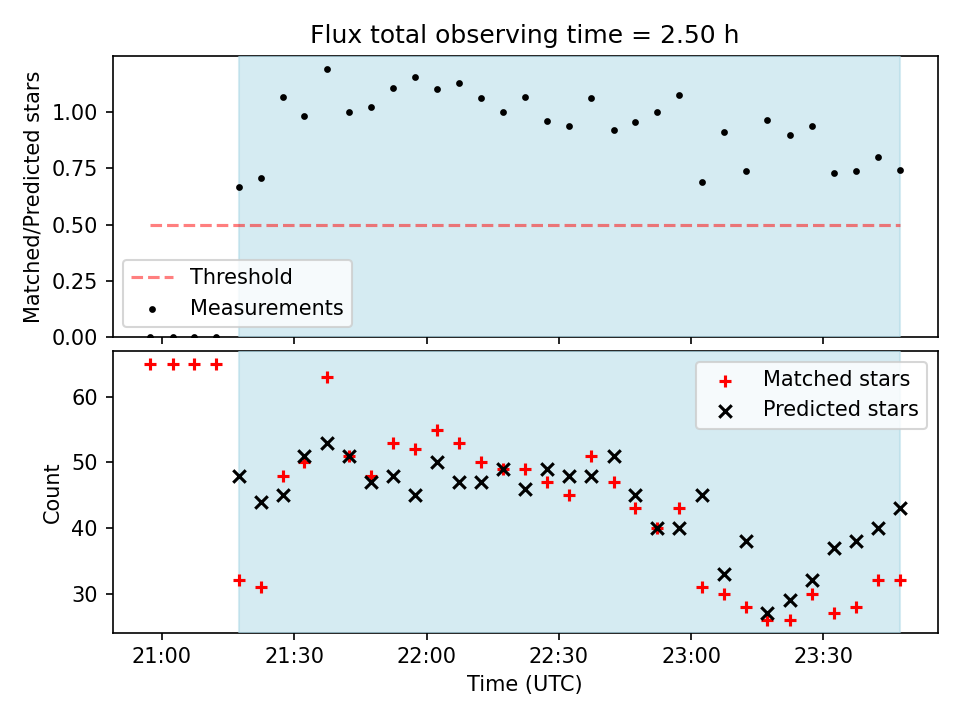 Flux total observing time = 2.50 h

Matched/Predicted stars

1.00
0.75
0.50
0.25
0.00

Threshold
Measurements

Count

60
50
40
30

Matched stars
Predicted stars

21:00
21:30
22:00
22:30
23:00
23:30

Time (UTC)